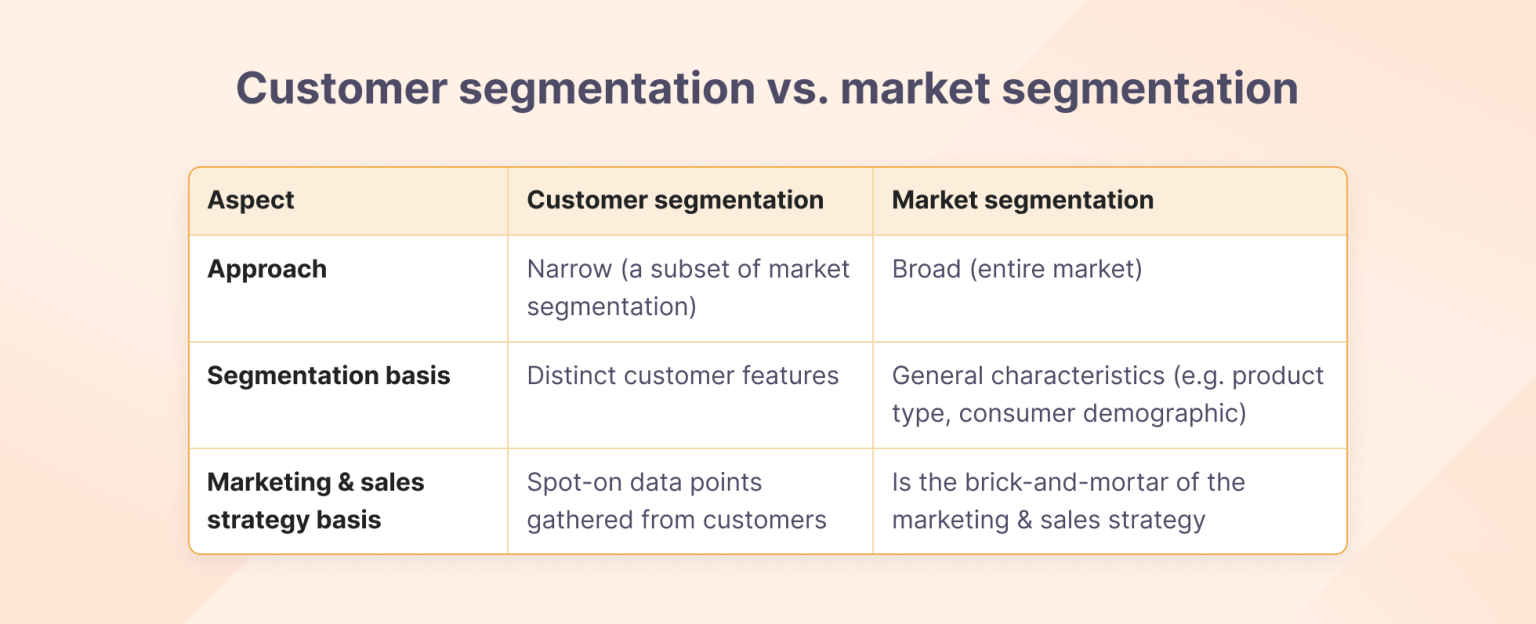 Customer segmentation vs. market segmentation

| Aspect | Customer segmentation | Market segmentation |
|---|---|---|
| Approach | Narrow (a subset of market segmentation) | Broad (entire market) |
| Segmentation basis | Distinct customer features | General characteristics (e.g. product type, consumer demographic) |
| Marketing & sales strategy basis | Spot-on data points gathered from customers | Is the brick-and-mortar of the marketing & sales strategy |